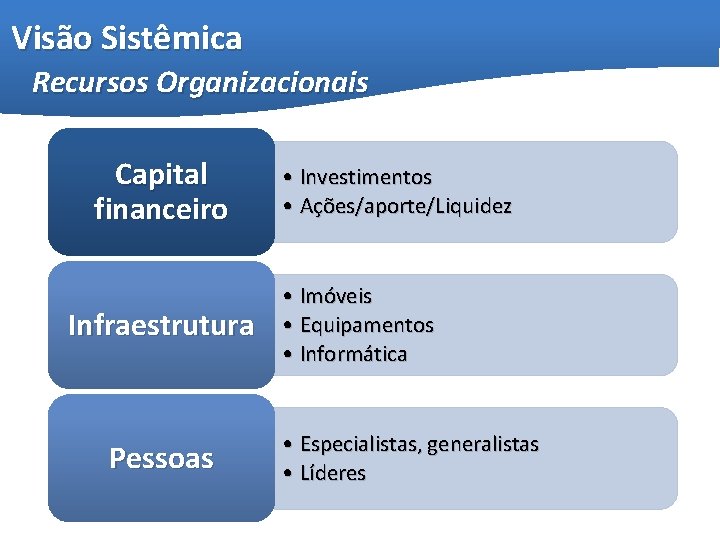 Visão Sistêmica
Recursos Organizacionais

Capital financeiro
• Investimentos
• Ações/aporte/Liquidez

Infraestrutura
• Imóveis
• Equipamentos
• Informática

Pessoas
• Especialistas, generalistas
• Líderes